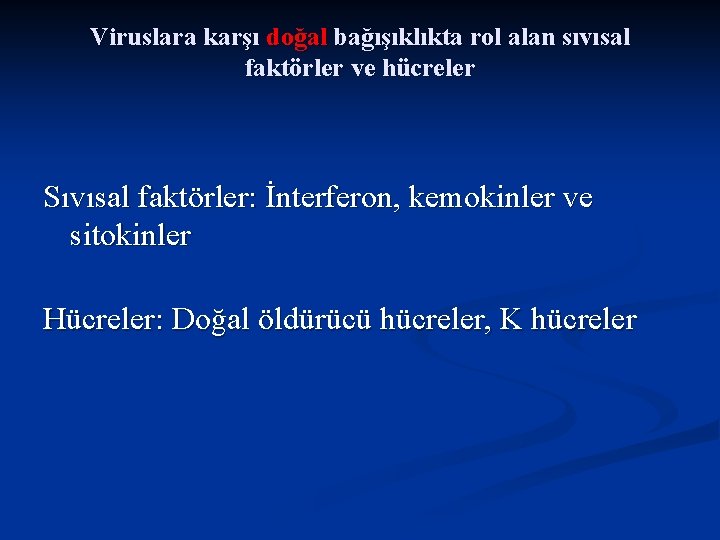 Viruslara karşı doğal bağışıklıkta rol alan sıvısal faktörler ve hücreler

Sıvısal faktörler: İnterferon, kemokinler ve sitokinler

Hücreler: Doğal öldürücü hücreler, K hücreler